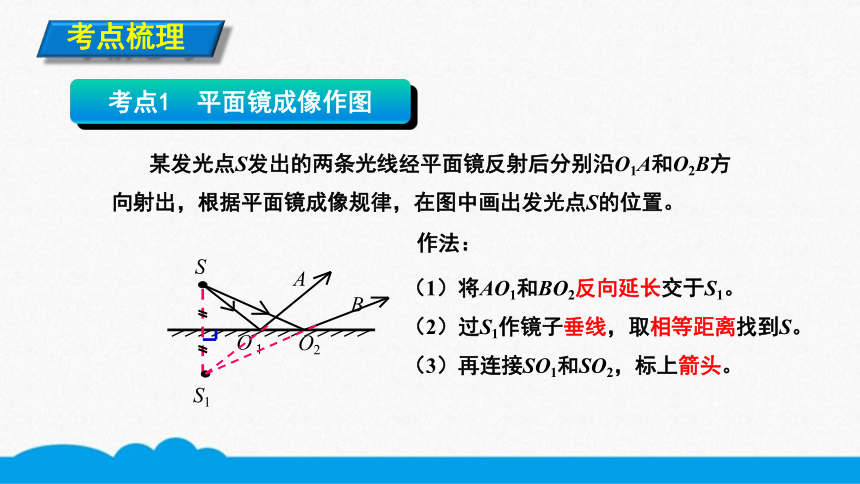 考点梳理

考点1　平面镜成像作图

某发光点$S$发出的两条光线经平面镜反射后分别沿$O_1A$和$O_2B$方向射出，根据平面镜成像规律，在图中画出发光点$S$的位置。

$S$

$A$

$B$

$O_1$

$O_2$

$S_1$

作法：

（1）将$AO_1$和$BO_2$反向延长交于$S_1$。

（2）过$S_1$作镜子垂线，取相等距离找到$S$。

（3）再连接$SO_1$和$SO_2$，标上箭头。